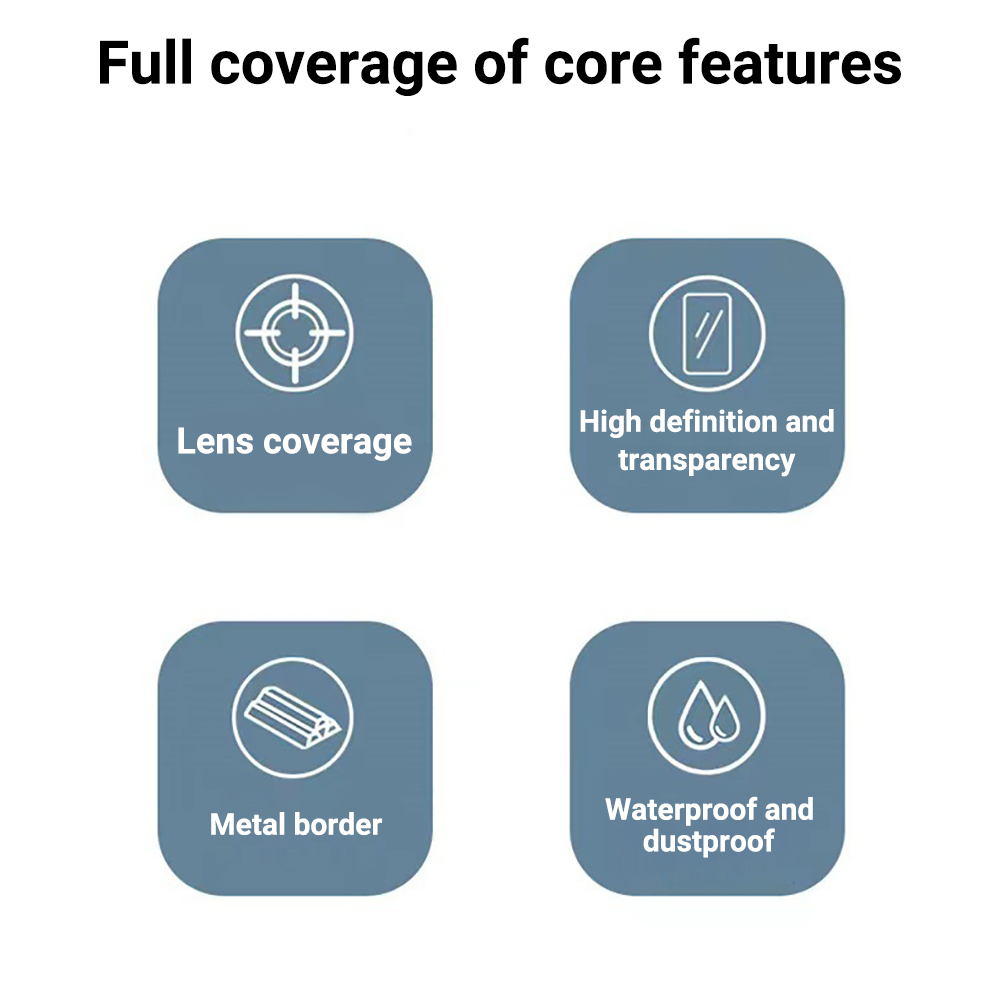 Full coverage of core features

Lens coverage

High definition and transparency

Metal border

Waterproof and dustproof